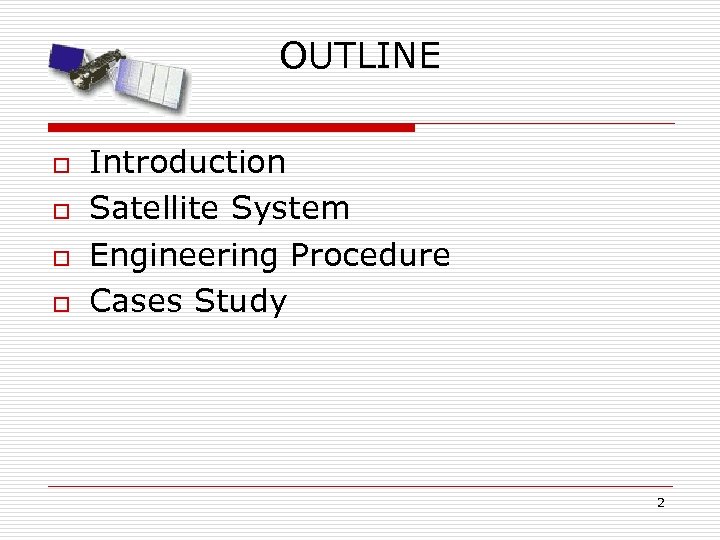 OUTLINE

Introduction
Satellite System
Engineering Procedure
Cases Study

2